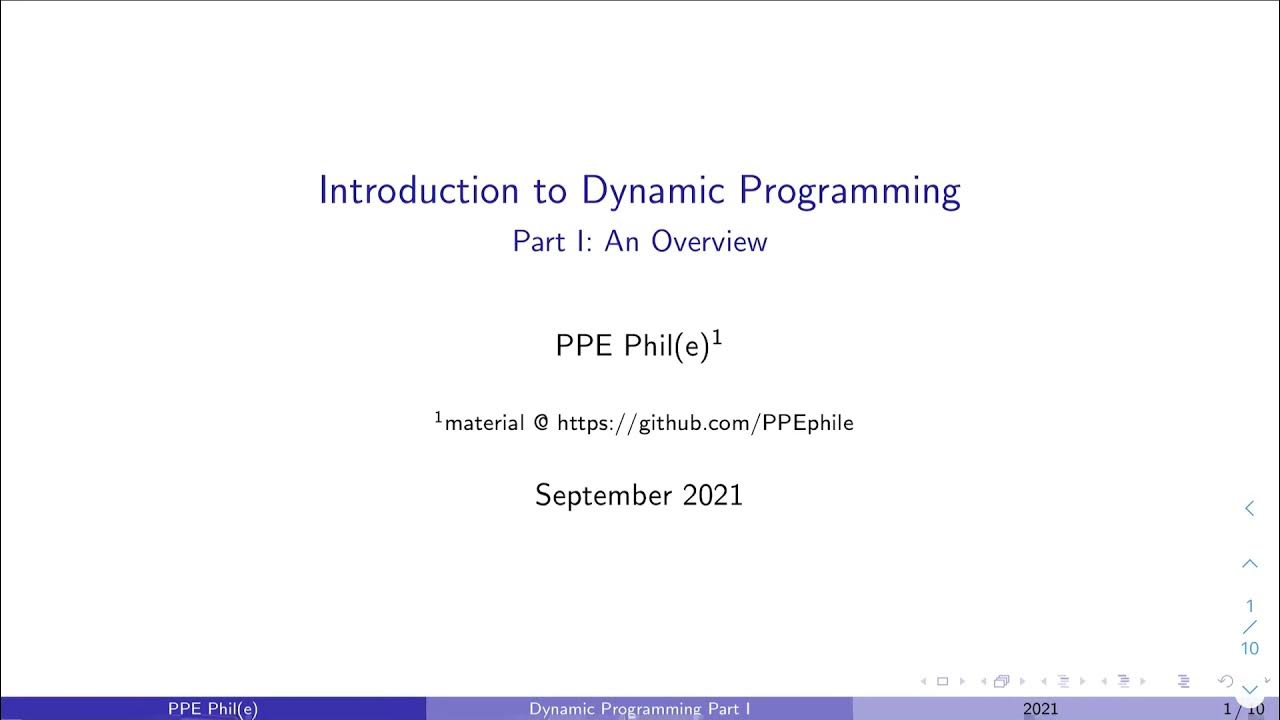 Introduction to Dynamic Programming

Part I: An Overview

PPE Phil(e)$^1$

$^1$material @ https://github.com/PPEphile

September 2021

1
/
10

PPE Phil(e)

Dynamic Programming Part I

2021

1 / 10